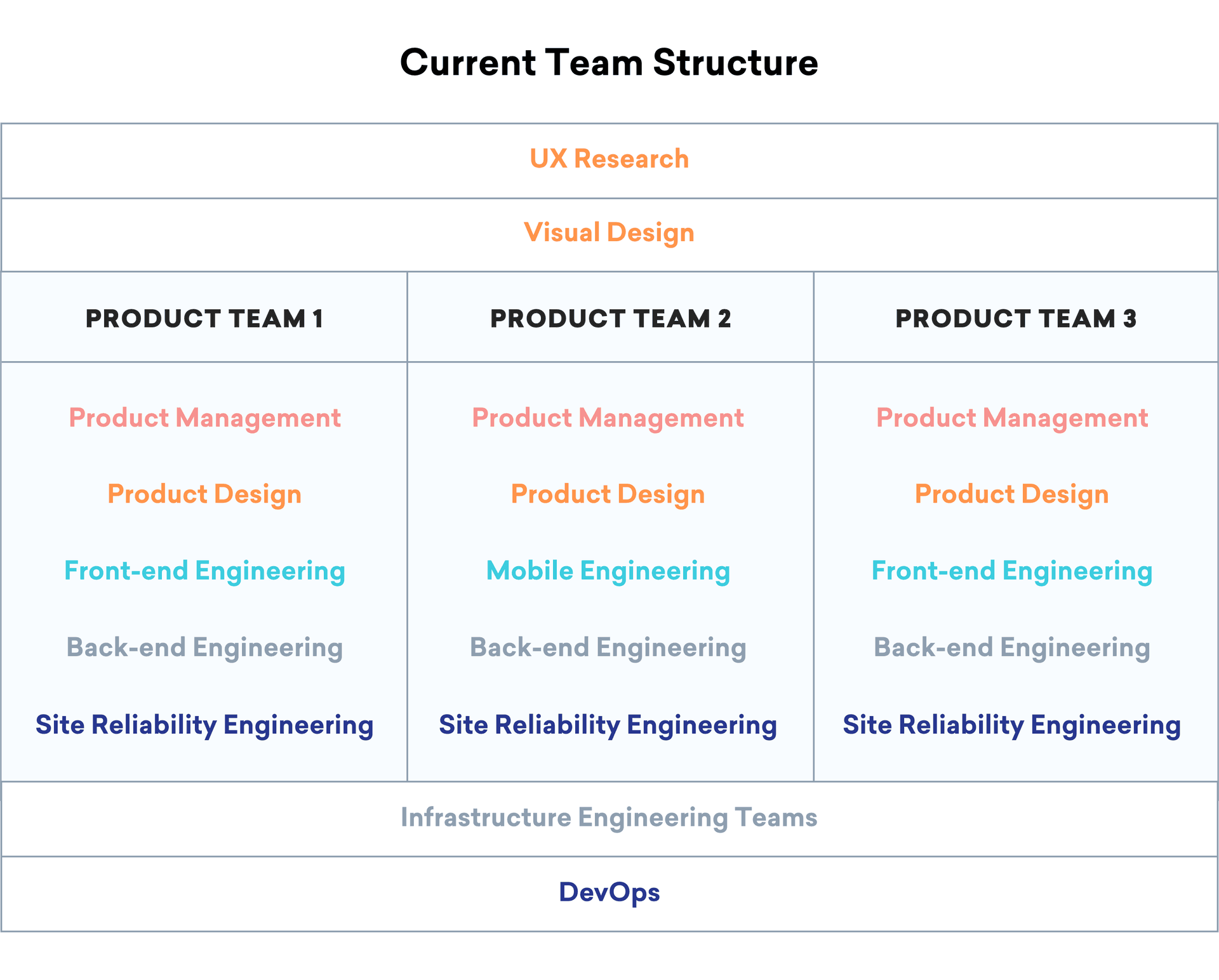 Current Team Structure

UX Research

Visual Design

| PRODUCT TEAM 1 | PRODUCT TEAM 2 | PRODUCT TEAM 3 |
|---|---|---|
| Product Management | Product Management | Product Management |
| Product Design | Product Design | Product Design |
| Front-end Engineering | Mobile Engineering | Front-end Engineering |
| Back-end Engineering | Back-end Engineering | Back-end Engineering |
| Site Reliability Engineering | Site Reliability Engineering | Site Reliability Engineering |

Infrastructure Engineering Teams

DevOps